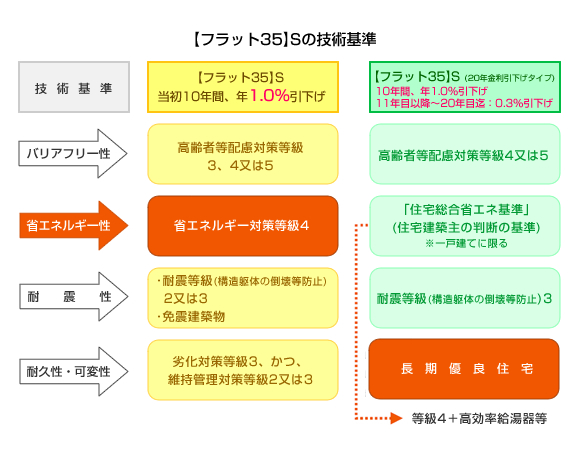 【フラット35】Sの技術基準

| 技術基準 | 【フラット35】S 当初10年間、年1.0%引下げ | 【フラット35】S (20年金利引下げタイプ) 10年間、年1.0%引下げ 11年目以降～20年目迄：0.3%引下げ |
|---|---|---|
| バリアフリー性 | 高齢者等配慮対策等級 3、4又は5 | 高齢者等配慮対策等級4又は5 |
| 省エネルギー性 | 省エネルギー対策等級4 | 「住宅総合省エネ基準」 (住宅建築主の判断の基準) ※一戸建てに限る |
| 耐震性 | ・耐震等級(構造躯体の倒壊等防止) 2又は3 ・免震建築物 | 耐震等級(構造躯体の倒壊等防止)3 |
| 耐久性・可変性 | 劣化対策等級3、かつ、維持管理対策等級2又は3 | 長期優良住宅 |

等級4＋高効率給湯器等